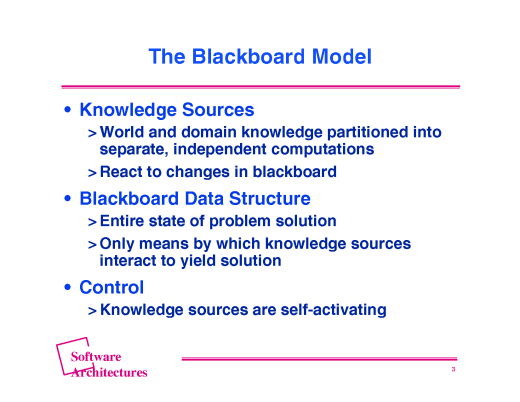 The Blackboard Model

• Knowledge Sources
> World and domain knowledge partitioned into separate, independent computations
> React to changes in blackboard

• Blackboard Data Structure
> Entire state of problem solution
> Only means by which knowledge sources interact to yield solution

• Control
> Knowledge sources are self-activating

Software
Architectures

3